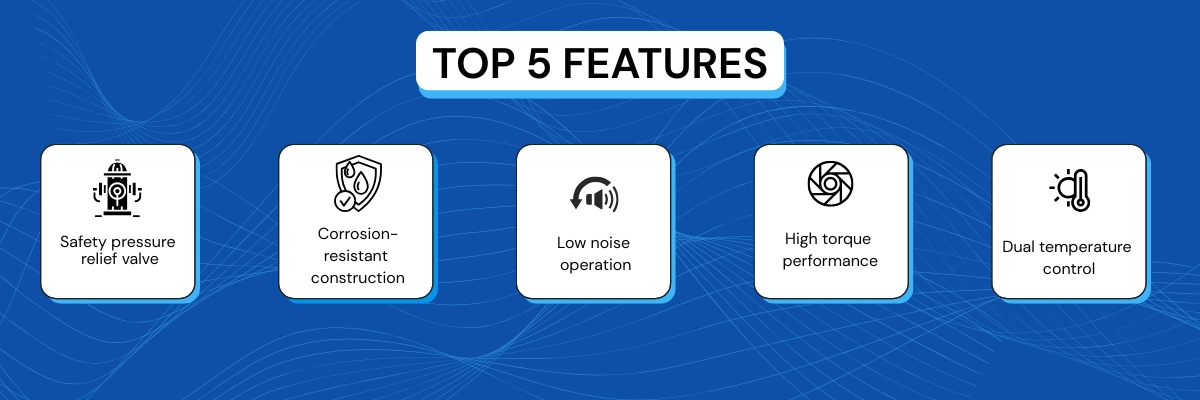 TOP 5 FEATURES

Safety pressure relief valve

Corrosion-resistant construction

Low noise operation

High torque performance

Dual temperature control